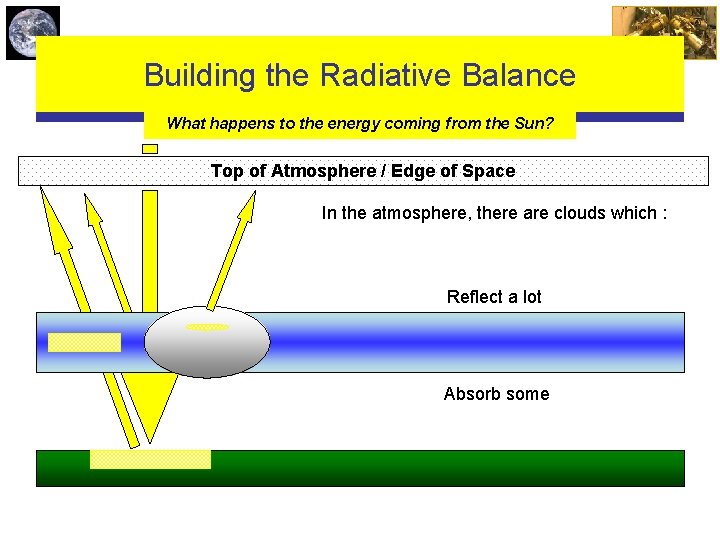 Building the Radiative Balance

What happens to the energy coming from the Sun?

Top of Atmosphere / Edge of Space

In the atmosphere, there are clouds which :

Reflect a lot

Absorb some